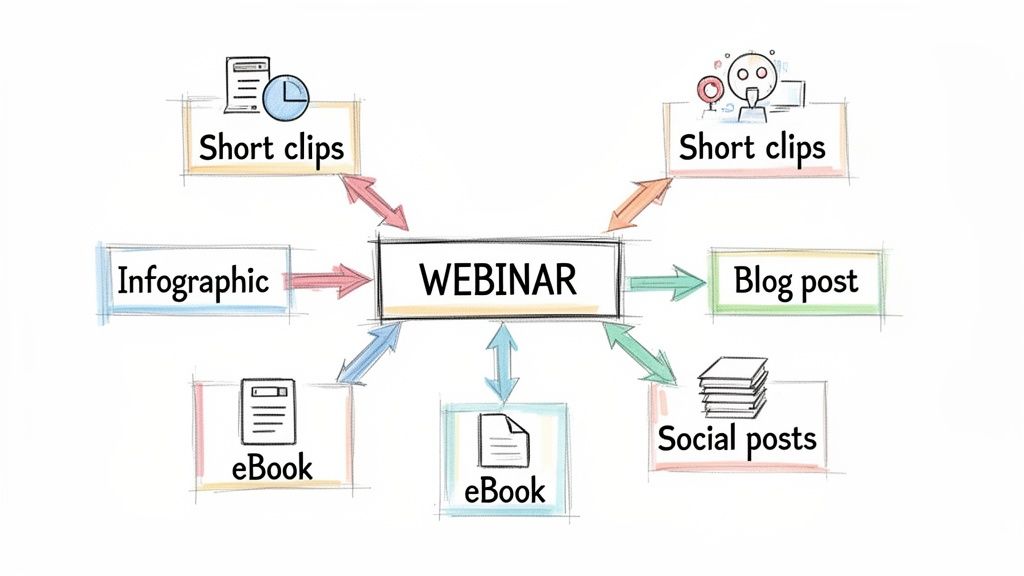 Short clips

Short clips

Infographic

WEBINAR

Blog post

eBook

eBook

Social posts